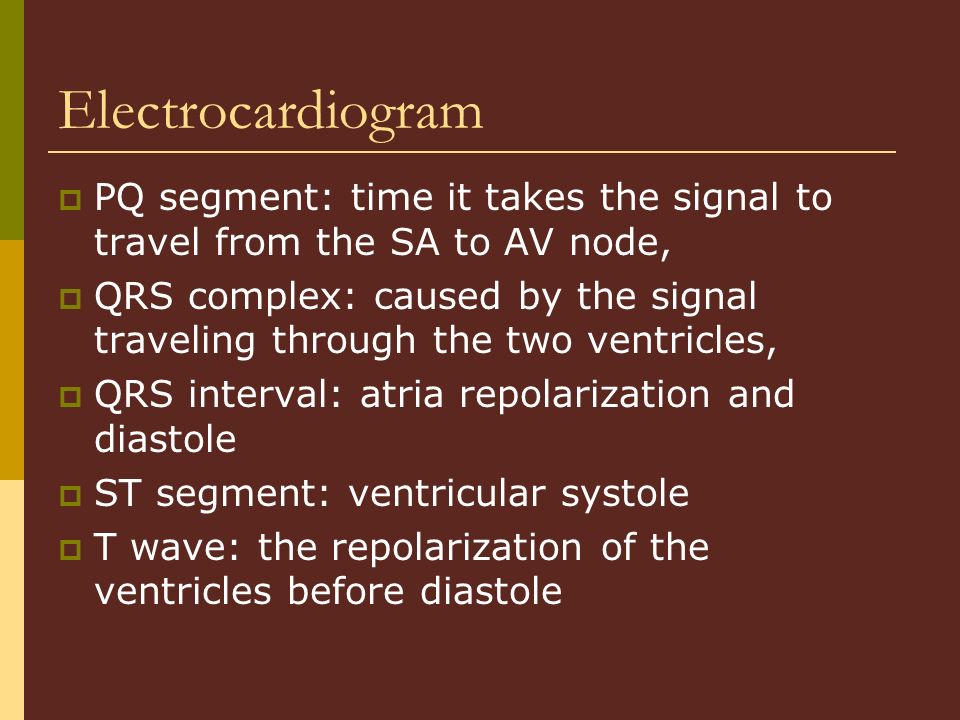 Electrocardiogram

PQ segment: time it takes the signal to travel from the SA to AV node,

QRS complex: caused by the signal traveling through the two ventricles,

QRS interval: atria repolarization and diastole

ST segment: ventricular systole

T wave: the repolarization of the ventricles before diastole